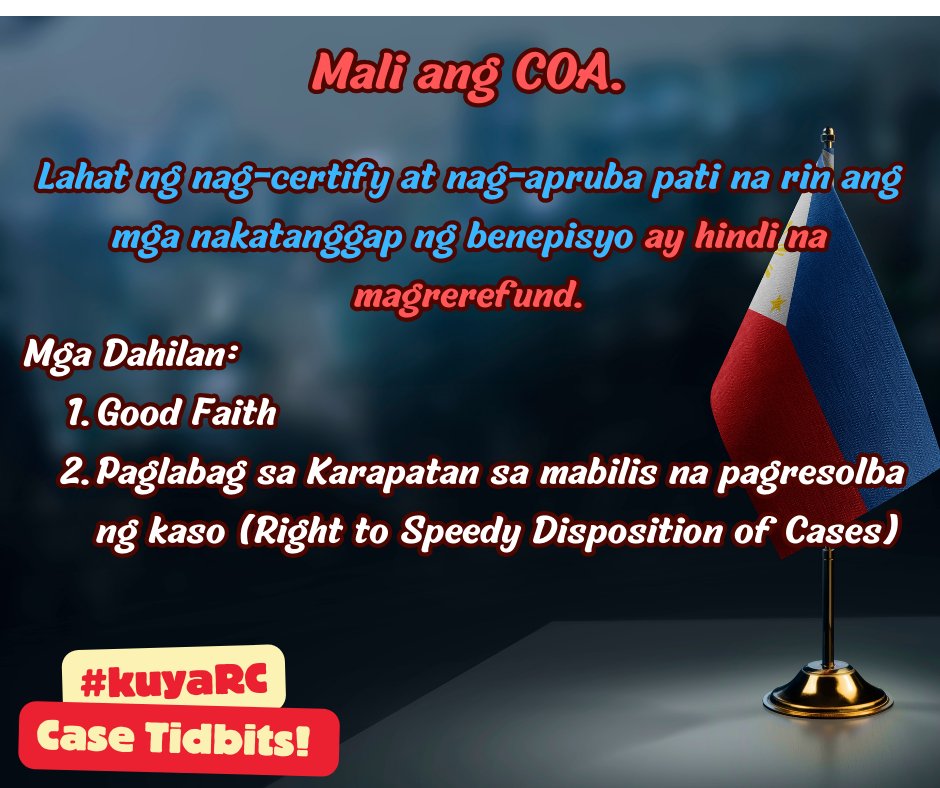 Mali ang COA.

Lahat ng nag-certify at nag-apruba pati na rin ang mga nakatanggap ng benepisyo ay hindi na magrerefund.

Mga Dahilan:
1. Good Faith
2. Paglabag sa Karapatan sa mabilis na pagresolba ng kaso (Right to Speedy Disposition of Cases)

#kuyaRC
Case Tidbits!